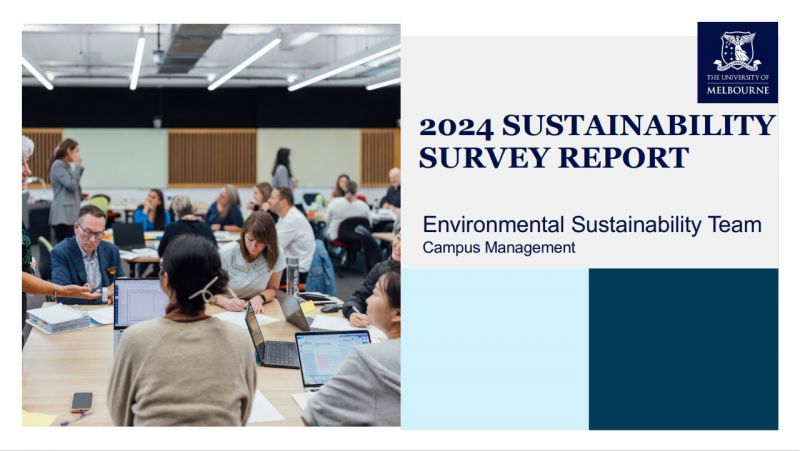 THE UNIVERSITY OF MELBOURNE

2024 SUSTAINABILITY SURVEY REPORT

Environmental Sustainability Team
Campus Management